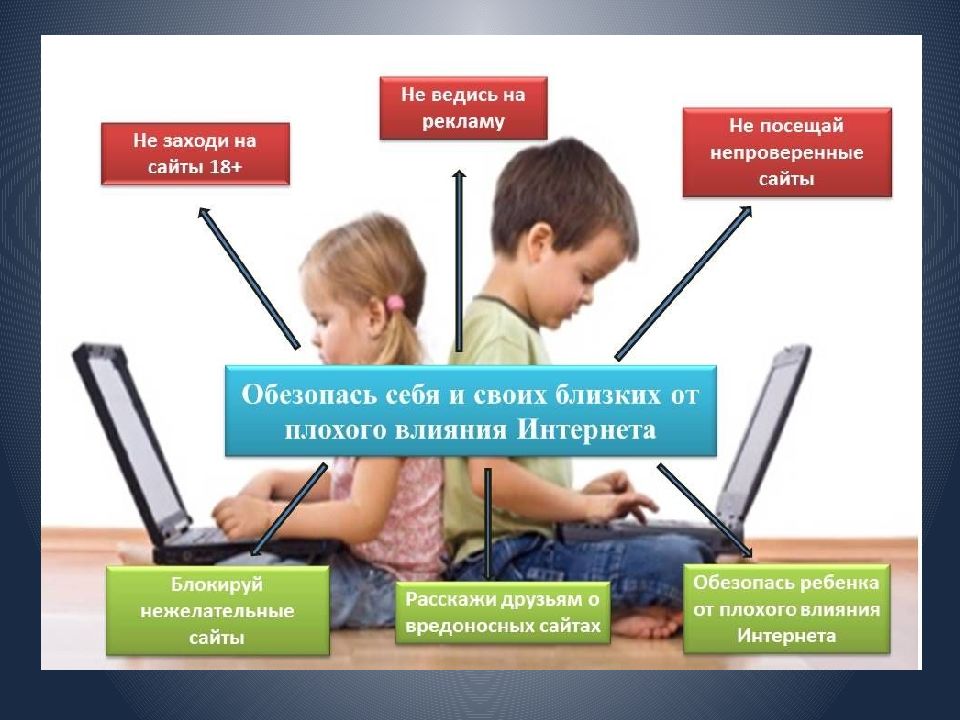 Не заходи на сайты 18+

Не ведись на рекламу

Не посещай непроверенные сайты

Обезопась себя и своих близких от плохого влияния Интернета

Блокируй нежелательные сайты

Расскажи друзьям о вредоносных сайтах

Обезопась ребенка от плохого влияния Интернета